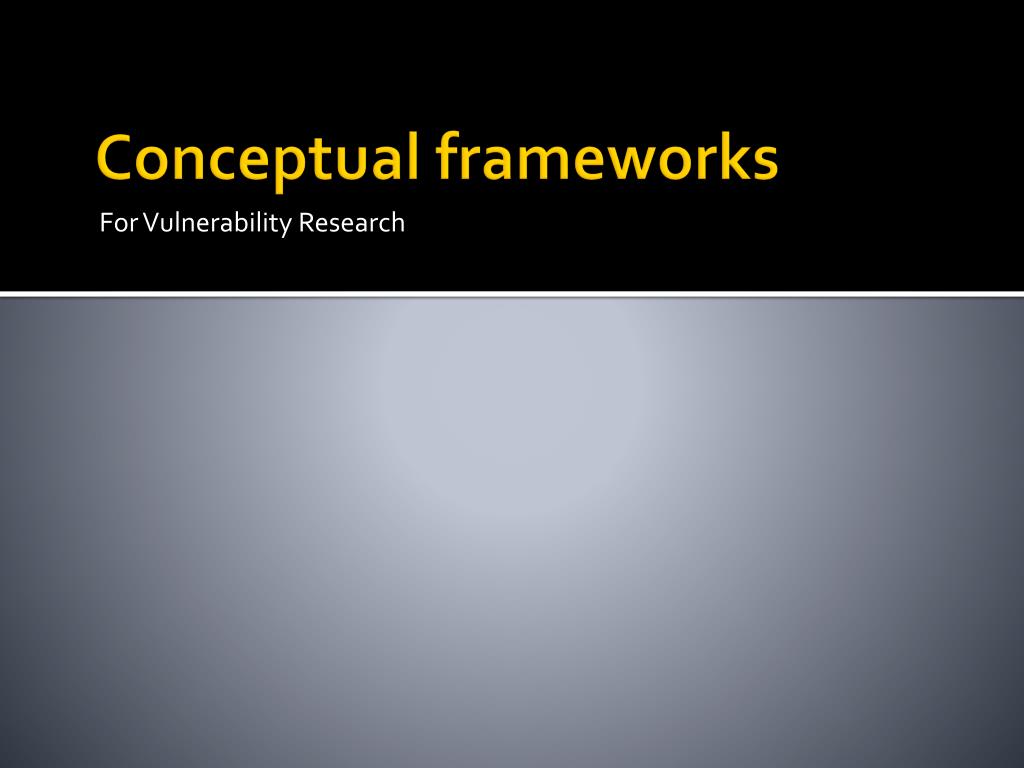 Conceptual frameworks

For Vulnerability Research